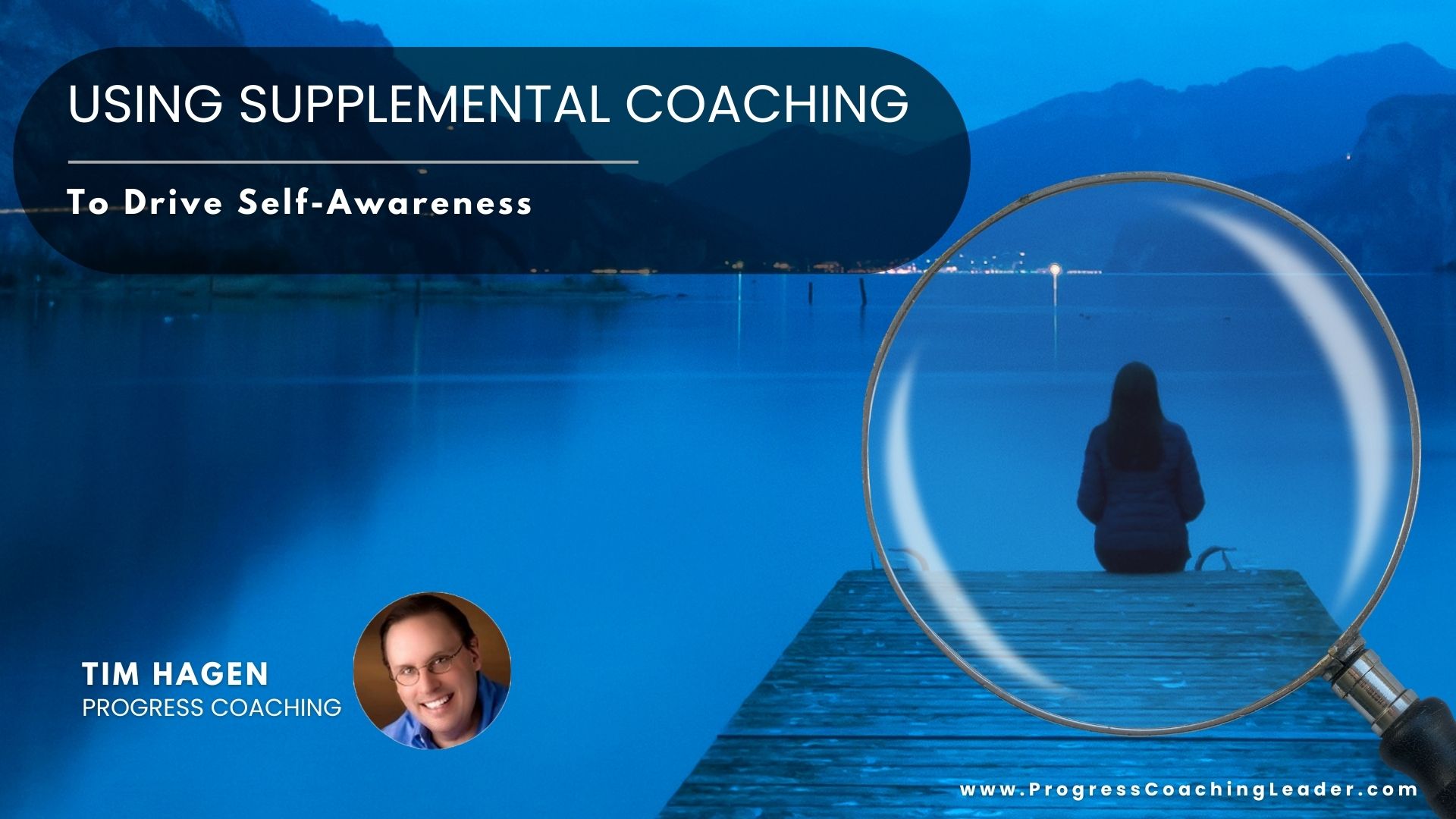 USING SUPPLEMENTAL COACHING

To Drive Self-Awareness

TIM HAGEN
PROGRESS COACHING

www.ProgressCoachingLeader.com